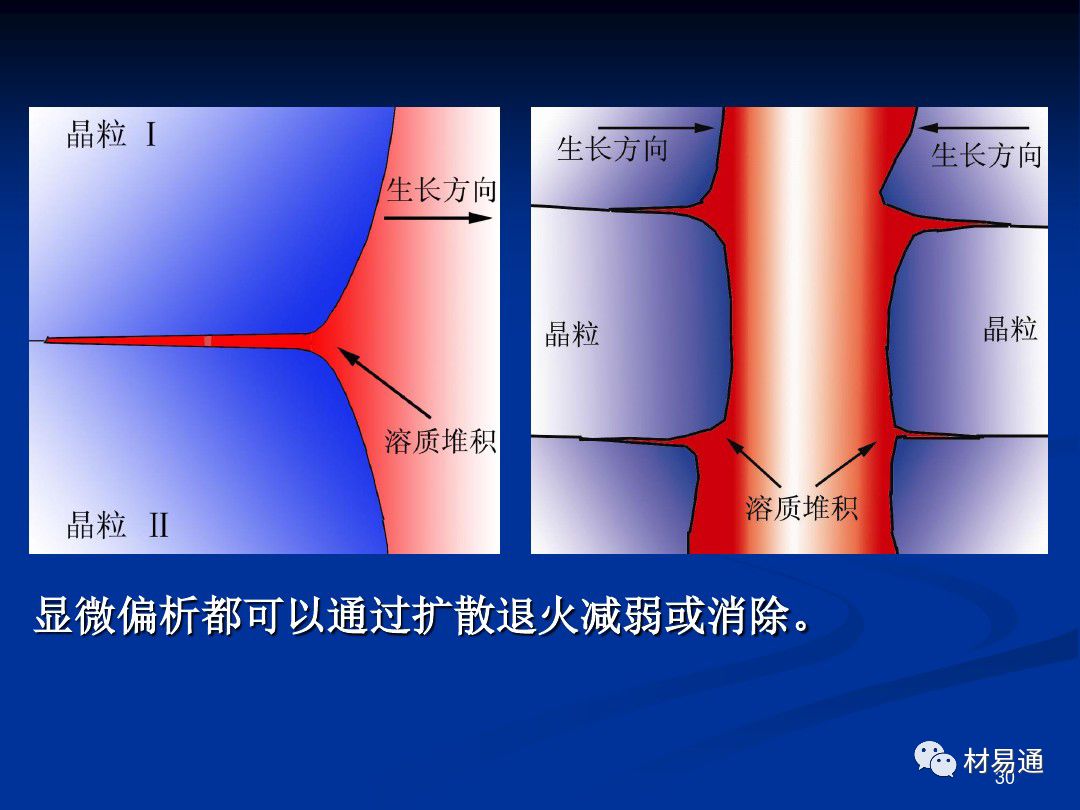 晶粒 I

生长方向

溶质堆积

晶粒 II

生长方向

生长方向

晶粒

晶粒

溶质堆积

显微偏析都可以通过扩散退火减弱或消除。

材易通

30